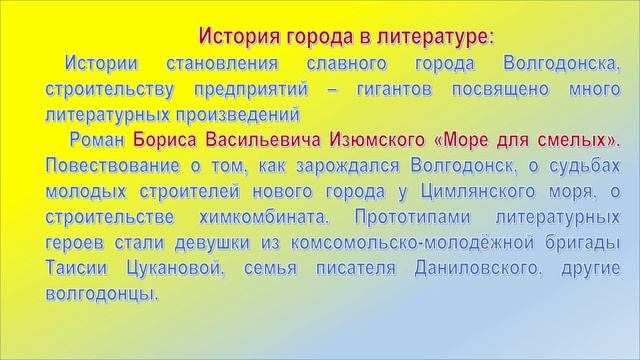 История города в литературе:

Истории становления славного города Волгодонска, строительству предприятий – гигантов посвящено много литературных произведений

Роман Бориса Васильевича Изюмского «Море для смелых». Повествование о том, как зарождался Волгодонск, о судьбах молодых строителей нового города у Цимлянского моря, о строительстве химкомбината. Прототипами литературных героев стали девушки из комсомольско-молодёжной бригады Таисии Цукановой, семья писателя Даниловского, другие волгодонцы.